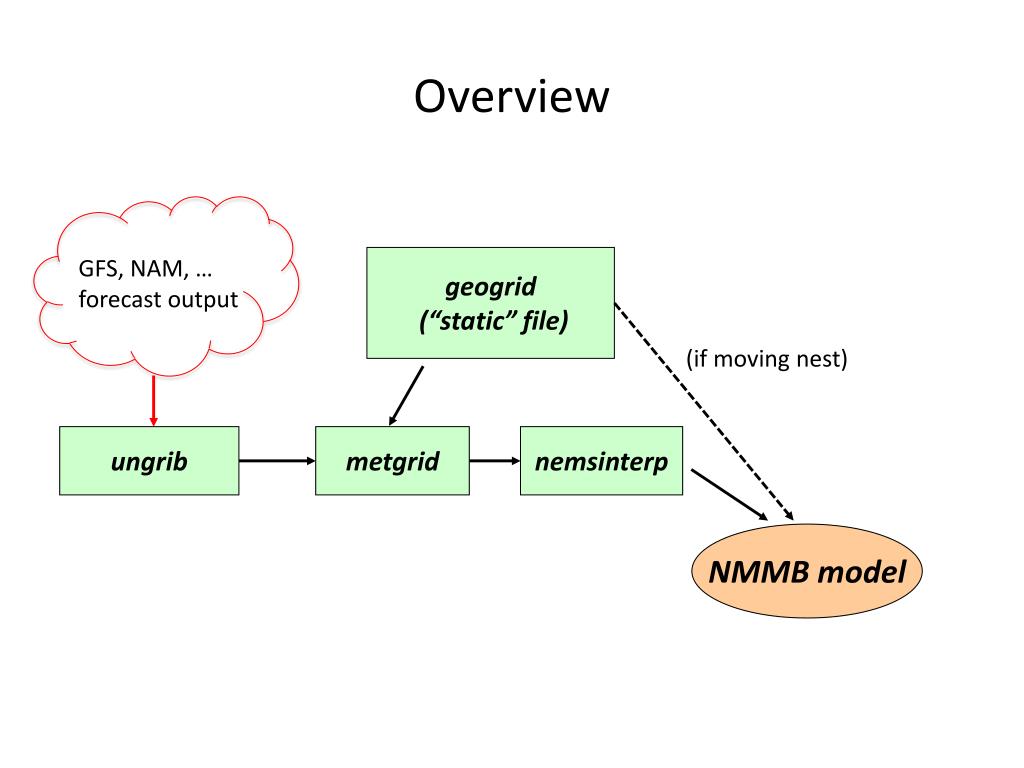 Overview

GFS, NAM, … forecast output

geogrid
(“static” file)

(if moving nest)

ungrib

metgrid

nemsinterp

NMMB model